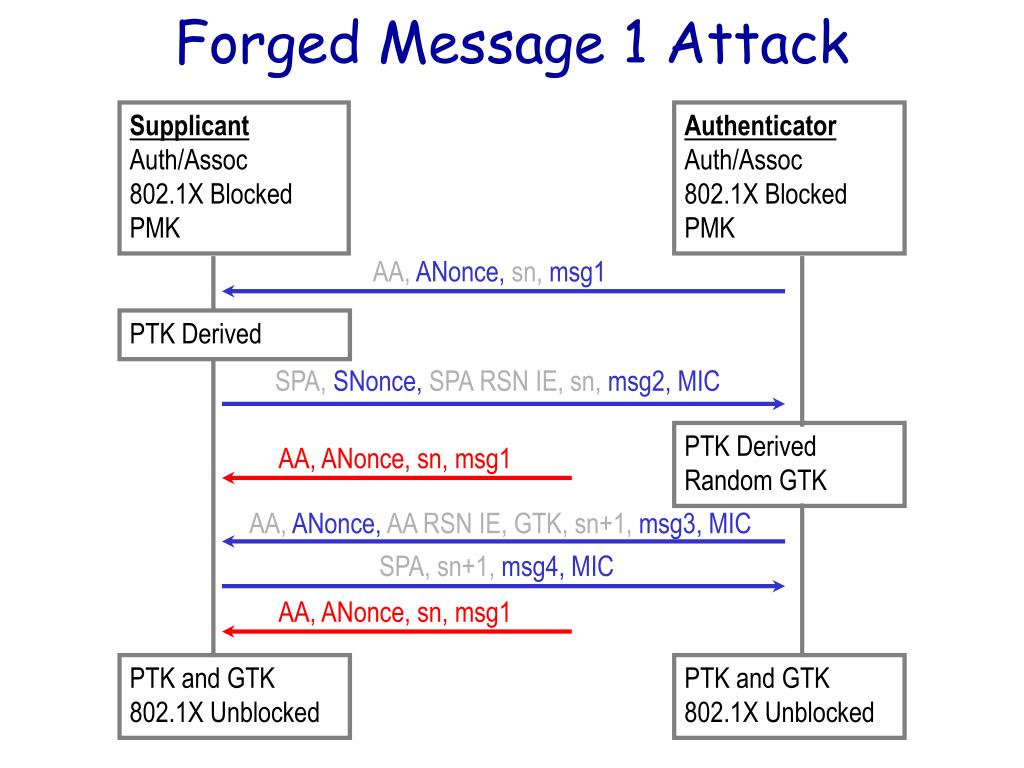 Forged Message 1 Attack

Supplicant
Auth/Assoc
802.1X Blocked
PMK

Authenticator
Auth/Assoc
802.1X Blocked
PMK

AA, ANonce, sn, msg1

PTK Derived

SPA, SNonce, SPA RSN IE, sn, msg2, MIC

AA, ANonce, sn, msg1

PTK Derived
Random GTK

AA, ANonce, AA RSN IE, GTK, sn+1, msg3, MIC

SPA, sn+1, msg4, MIC

AA, ANonce, sn, msg1

PTK and GTK
802.1X Unblocked

PTK and GTK
802.1X Unblocked